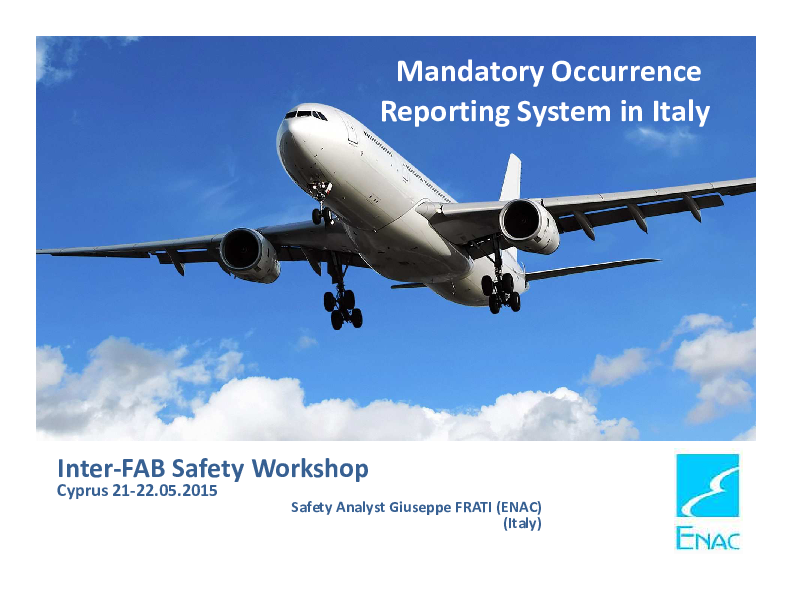 Mandatory Occurrence Reporting System in Italy

Inter-FAB Safety Workshop
Cyprus 21-22.05.2015

Safety Analyst Giuseppe FRATI (ENAC) (Italy)

ENAC